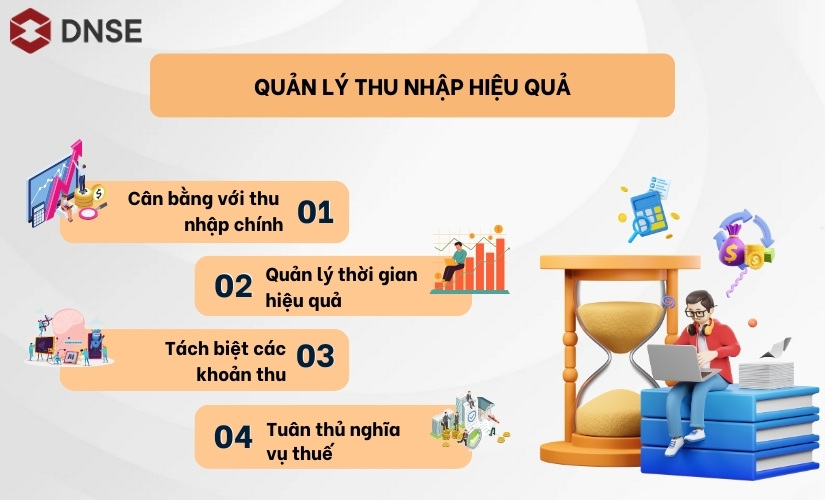 DNSE

QUẢN LÝ THU NHẬP HIỆU QUẢ

Cân bằng với thu nhập chính 01

02 Quản lý thời gian hiệu quả

Tách biệt các khoản thu 03

04 Tuân thủ nghĩa vụ thuế